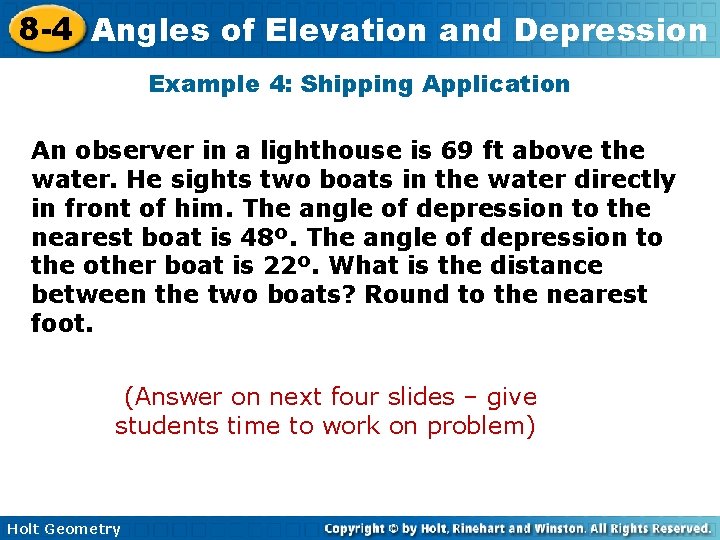 8-4 Angles of Elevation and Depression

Example 4: Shipping Application

An observer in a lighthouse is 69 ft above the water. He sights two boats in the water directly in front of him. The angle of depression to the nearest boat is 48º. The angle of depression to the other boat is 22º. What is the distance between the two boats? Round to the nearest foot.

(Answer on next four slides – give students time to work on problem)

Holt Geometry

Copyright © by Holt, Rinehart and Winston. All Rights Reserved.